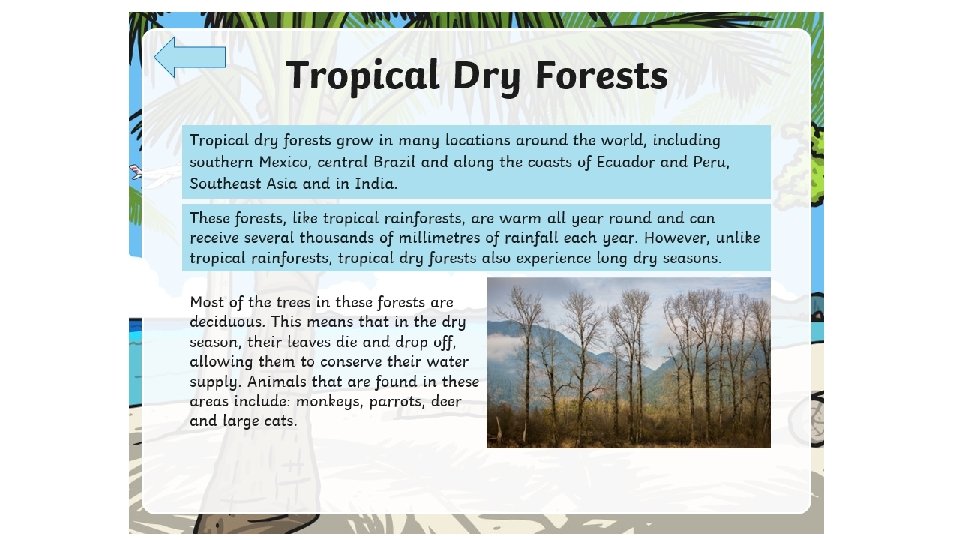 Tropical Dry Forests

Tropical dry forests grow in many locations around the world, including southern Mexico, central Brazil and along the coasts of Ecuador and Peru, Southeast Asia and in India.

These forests, like tropical rainforests, are warm all year round and can receive several thousands of millimetres of rainfall each year. However, unlike tropical rainforests, tropical dry forests also experience long dry seasons.

Most of the trees in these forests are deciduous. This means that in the dry season, their leaves die and drop off, allowing them to conserve their water supply. Animals that are found in these areas include: monkeys, parrots, deer and large cats.